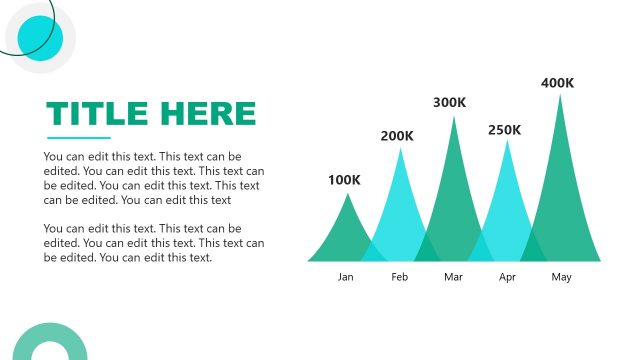 TITLE HERE

You can edit this text. This text can be edited. You can edit this text. This text can be edited. You can edit this text. This text can be edited. You can edit this text

You can edit this text. This text can be edited. You can edit this text. This text can be edited. You can edit this text.

100K
200K
300K
250K
400K

Jan
Feb
Mar
Apr
May